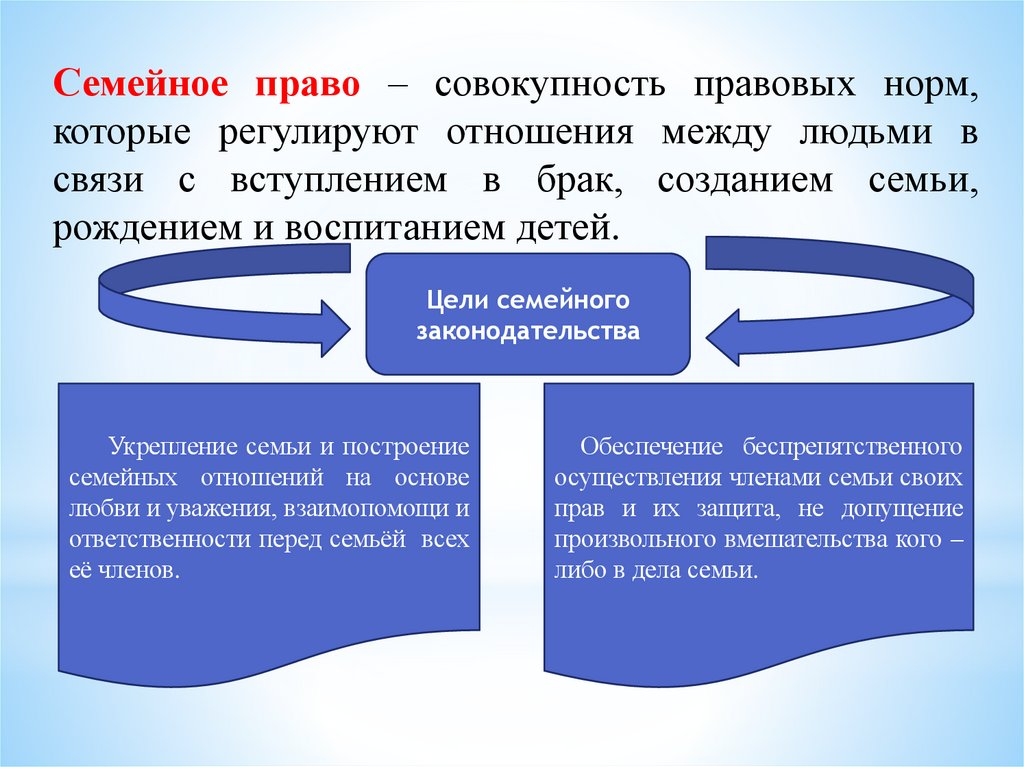 Семейное право – совокупность правовых норм, которые регулируют отношения между людьми в связи с вступлением в брак, созданием семьи, рождением и воспитанием детей.

Цели семейного законодательства

Укрепление семьи и построение семейных отношений на основе любви и уважения, взаимопомощи и ответственности перед семьёй всех её членов.

Обеспечение беспрепятственного осуществления членами семьи своих прав и их защита, не допущение произвольного вмешательства кого – либо в дела семьи.